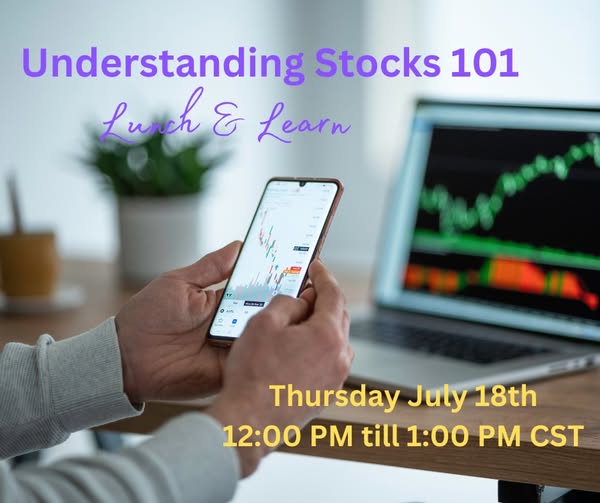 Understanding Stocks 101

Lunch & Learn

Thursday July 18th
12:00 PM till 1:00 PM CST